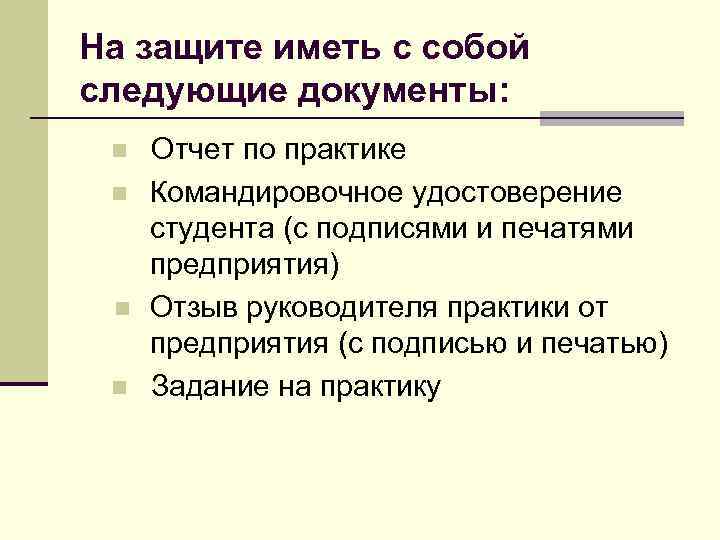 На защите иметь с собой следующие документы:

Отчет по практике

Командировочное удостоверение студента (с подписями и печатями предприятия)

Отзыв руководителя практики от предприятия (с подписью и печатью)

Задание на практику